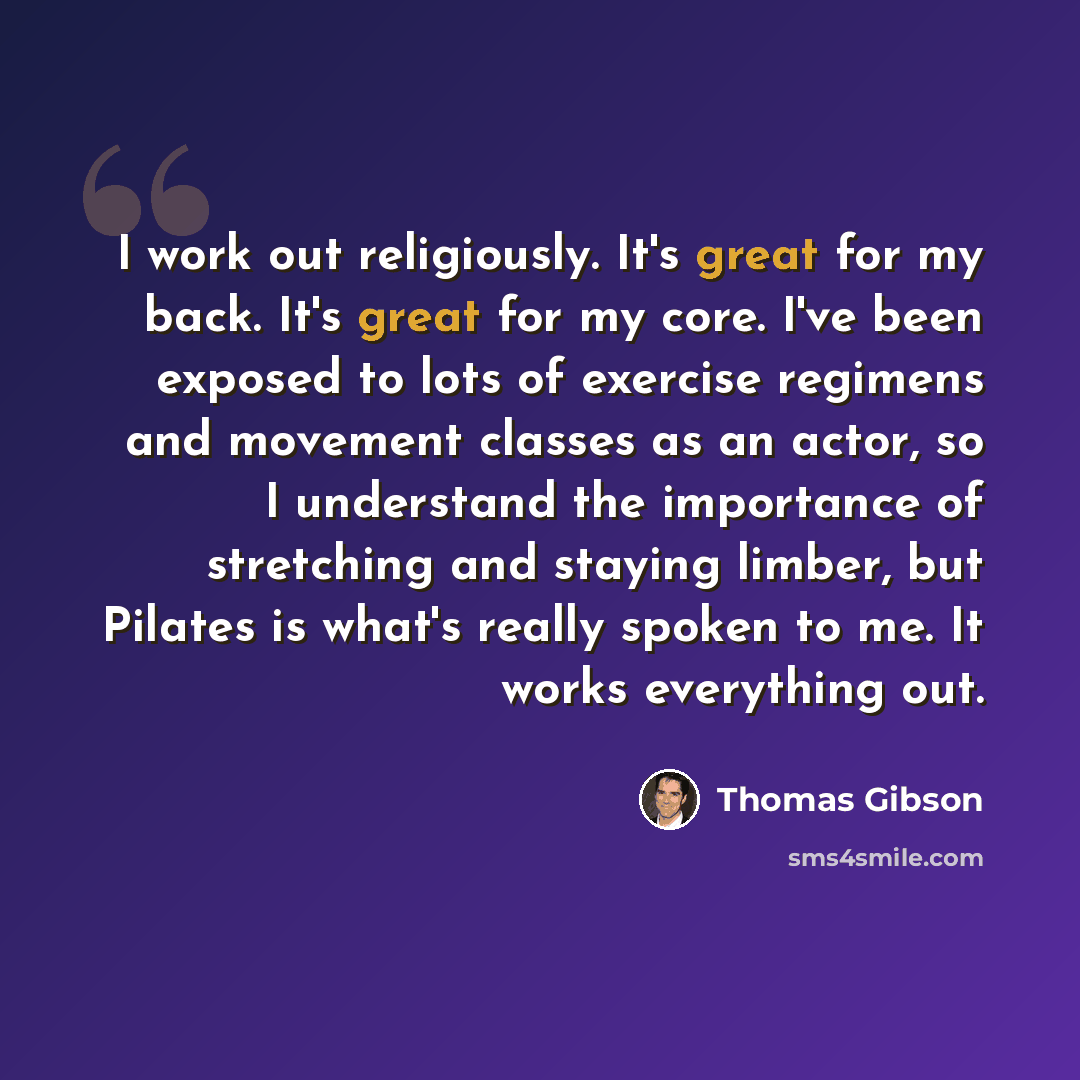 I work out religiously. It's great for my back. It's great for my core. I've been exposed to lots of exercise regimens and movement classes as an actor, so I understand the importance of stretching and staying limber, but Pilates is what's really spoken to me. It works everything out.

Thomas Gibson

sms4smile.com